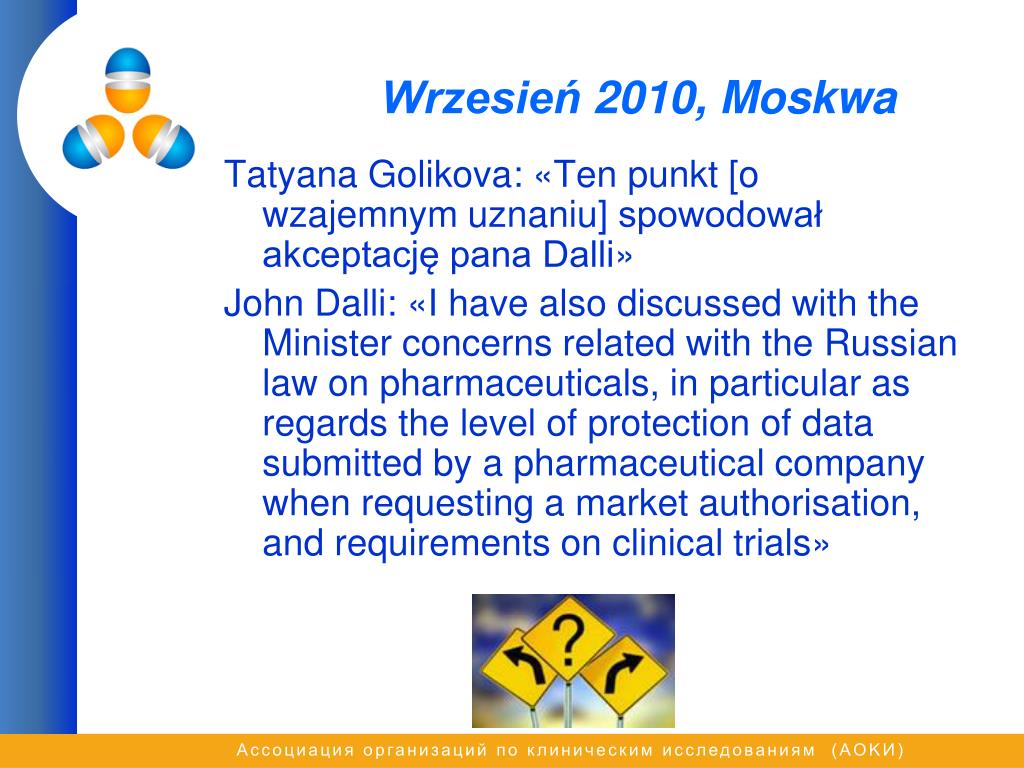 Wrzesień 2010, Moskwa

Tatyana Golikova: «Ten punkt [o wzajemnym uznaniu] spowodował akceptację pana Dalli»

John Dalli: «I have also discussed with the Minister concerns related with the Russian law on pharmaceuticals, in particular as regards the level of protection of data submitted by a pharmaceutical company when requesting a market authorisation, and requirements on clinical trials»

?

Ассоциация организаций по клиническим исследованиям (АОКИ)